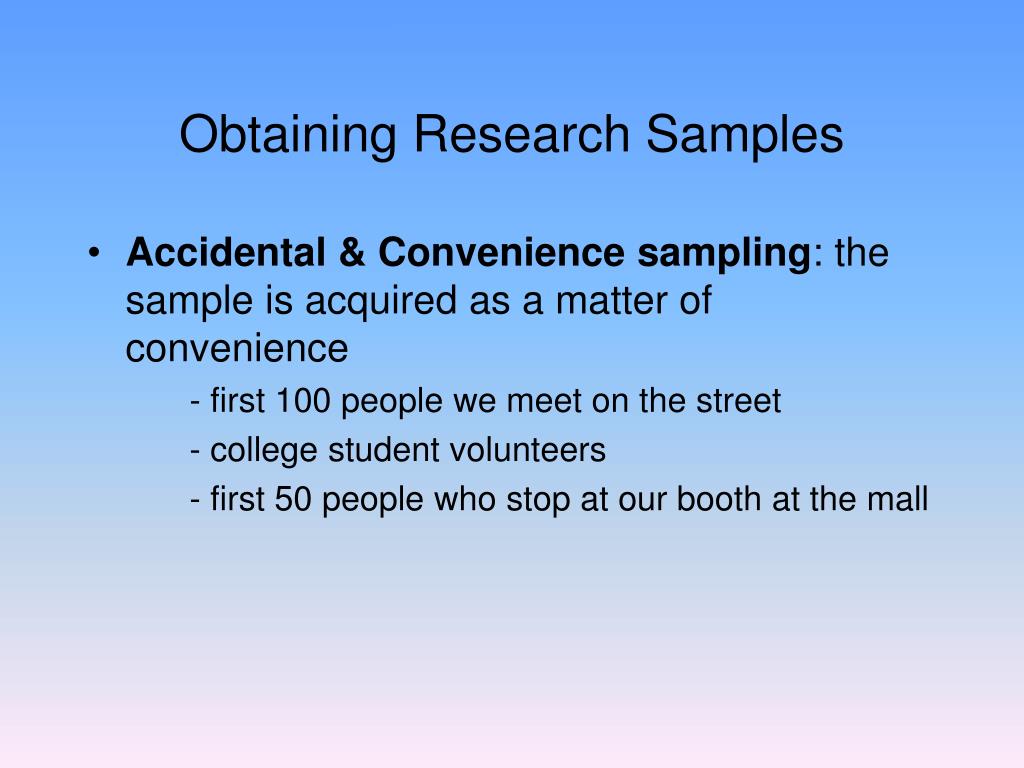 Obtaining Research Samples

• Accidental & Convenience sampling: the sample is acquired as a matter of convenience

- first 100 people we meet on the street

- college student volunteers

- first 50 people who stop at our booth at the mall